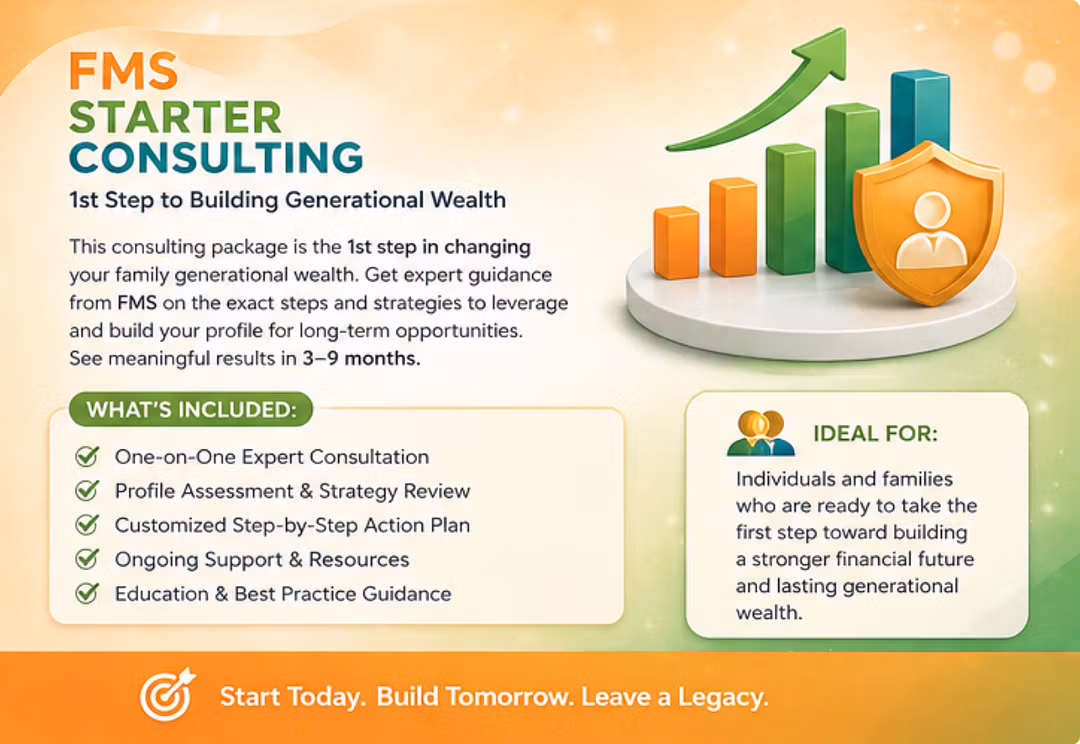 FMS
STARTER
CONSULTING

1st Step to Building Generational Wealth

This consulting package is the 1st step in changing your family generational wealth. Get expert guidance from FMS on the exact steps and strategies to leverage and build your profile for long-term opportunities. See meaningful results in 3–9 months.

WHAT'S INCLUDED:

One-on-One Expert Consultation
Profile Assessment & Strategy Review
Customized Step-by-Step Action Plan
Ongoing Support & Resources
Education & Best Practice Guidance

IDEAL FOR:

Individuals and families who are ready to take the first step toward building a stronger financial future and lasting generational wealth.

Start Today. Build Tomorrow. Leave a Legacy.